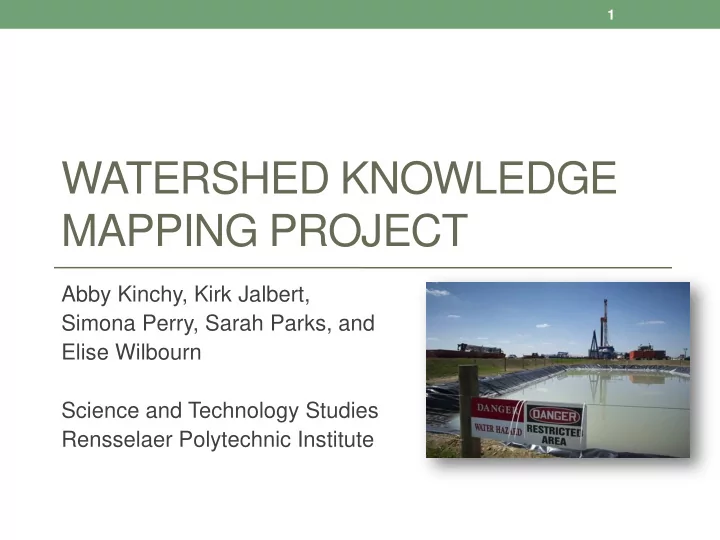 1

WATERSHED KNOWLEDGE MAPPING PROJECT

Abby Kinchy, Kirk Jalbert, Simona Perry, Sarah Parks, and Elise Wilbourn

Science and Technology Studies
Rensselaer Polytechnic Institute

DANGER
WATER HAZARD

DANGER
RESTRICTED AREA